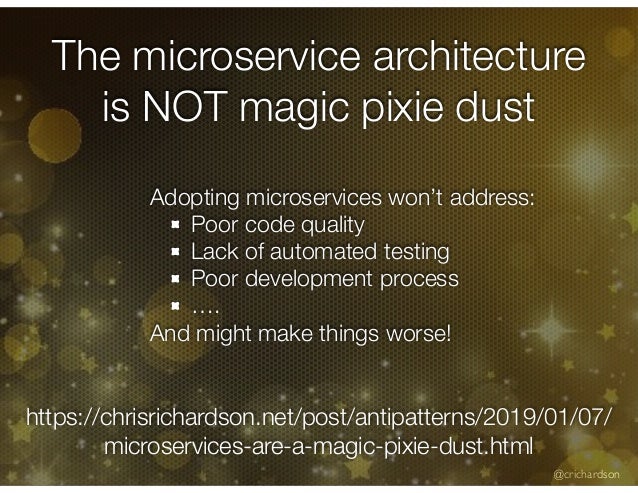 The microservice architecture is NOT magic pixie dust

Adopting microservices won't address:
- Poor code quality
- Lack of automated testing
- Poor development process
- ….

And might make things worse!

https://chrisrichardson.net/post/antipatterns/2019/01/07/microservices-are-a-magic-pixie-dust.html

@crichardson